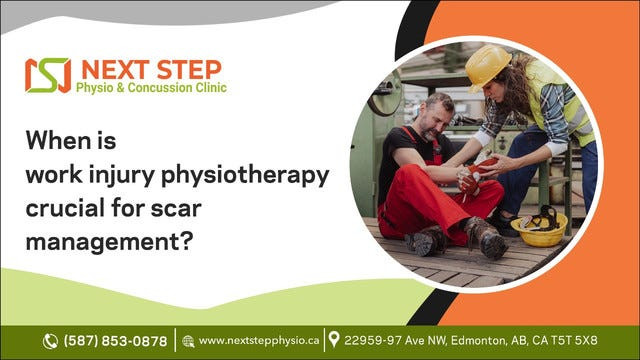 NEXT STEP
Physio & Concussion Clinic

When is
work injury physiotherapy crucial for scar management?

(587) 853-0878 | www.nextstepphysio.ca | 22959-97 Ave NW, Edmonton, AB, CA T5T 5X8